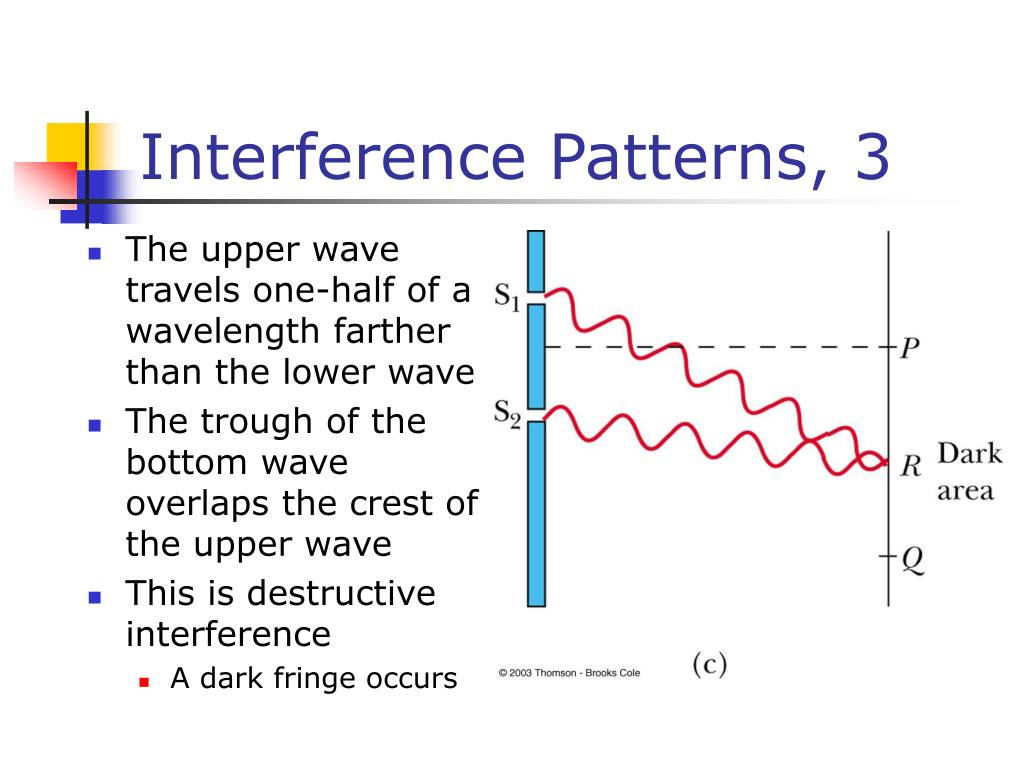 Interference Patterns, 3

- The upper wave travels one-half of a wavelength farther than the lower wave
- The trough of the bottom wave overlaps the crest of the upper wave
- This is destructive interference
  - A dark fringe occurs

$S_1$

$S_2$

$P$

$R$

Dark area

$Q$

© 2003 Thomson - Brooks Cole

(c)